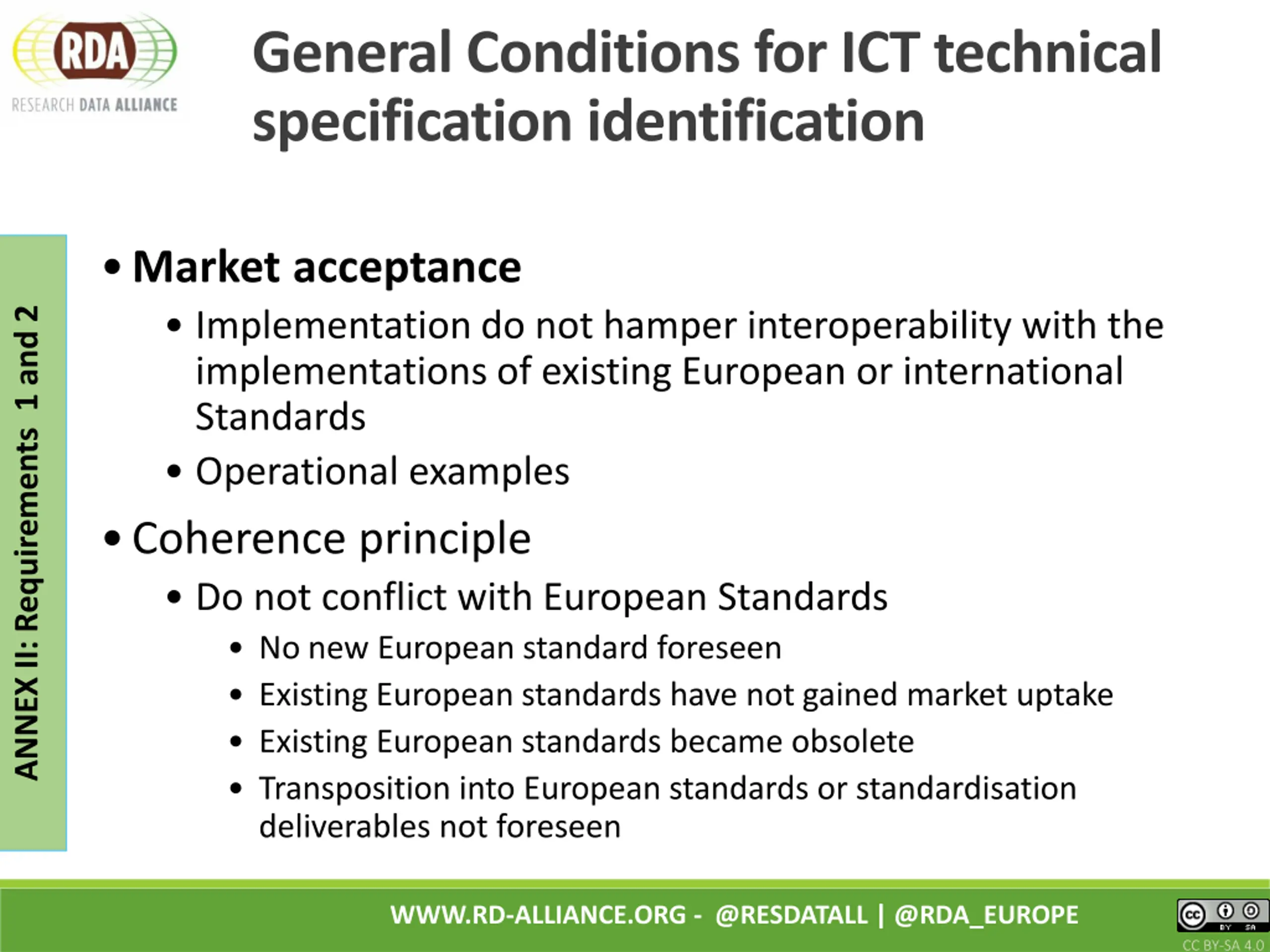 RDA
RESEARCH DATA ALLIANCE

General Conditions for ICT technical specification identification

ANNEX II: Requirements 1 and 2

• Market acceptance
• Implementation do not hamper interoperability with the implementations of existing European or international Standards
• Operational examples
• Coherence principle
• Do not conflict with European Standards
• No new European standard foreseen
• Existing European standards have not gained market uptake
• Existing European standards became obsolete
• Transposition into European standards or standardisation deliverables not foreseen

WWW.RD-ALLIANCE.ORG - @RESDATALL | @RDA_EUROPE

cc BY SA
CC BY-SA 4.0